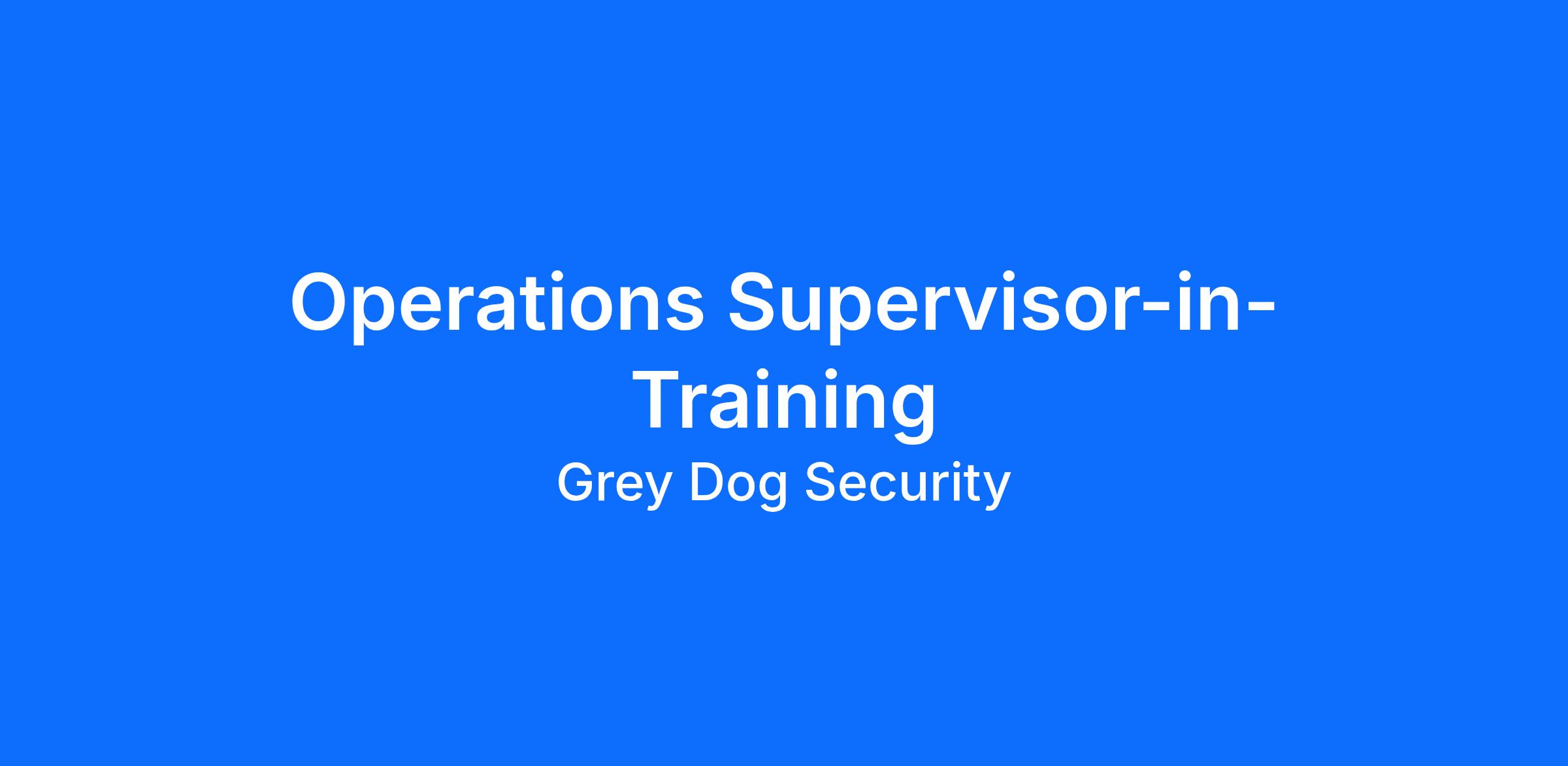 Operations Supervisor-in-Training

Grey Dog Security